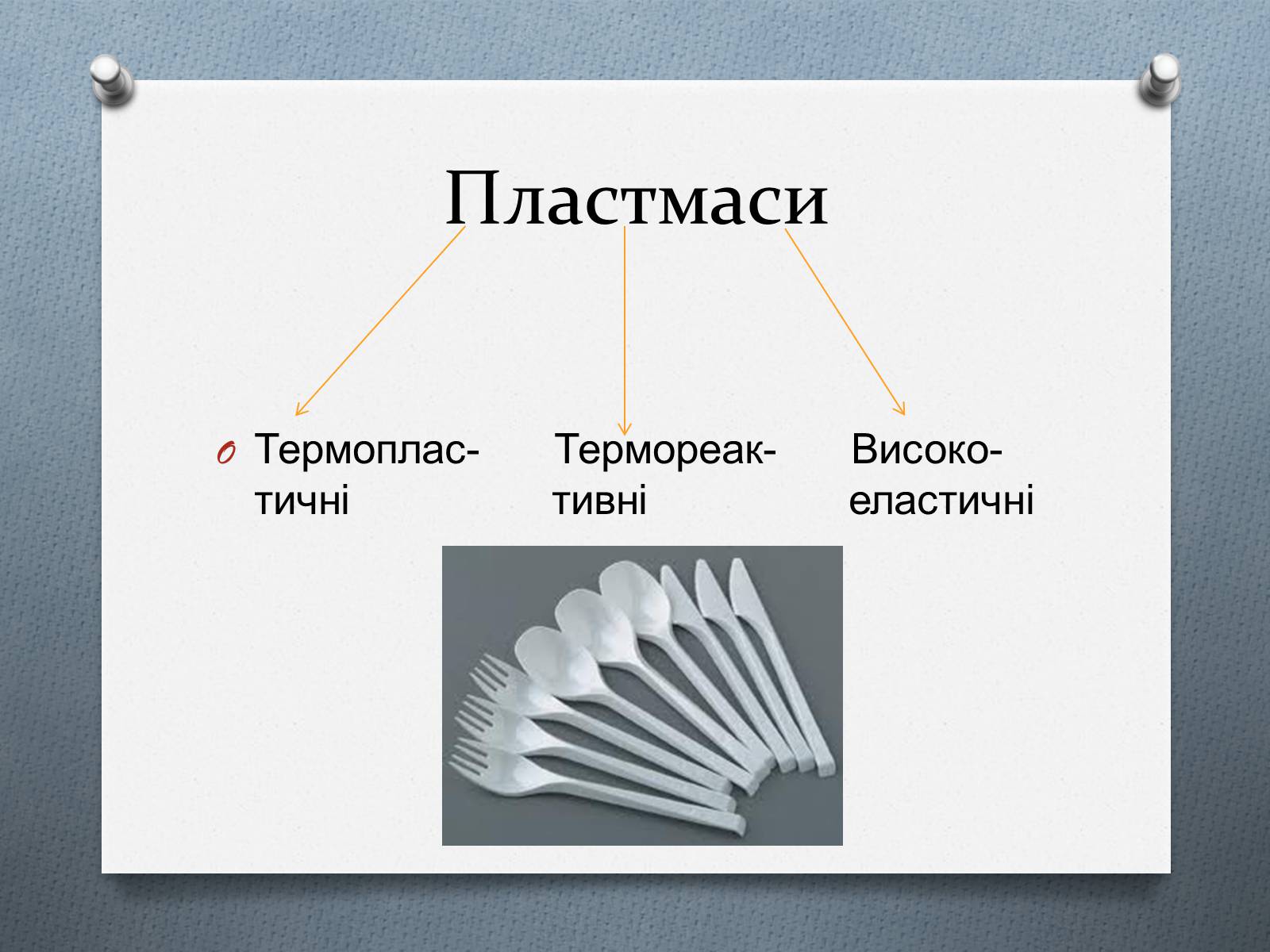 Пластмаси

Термопластичні

Термореактивні

Високоеластичні